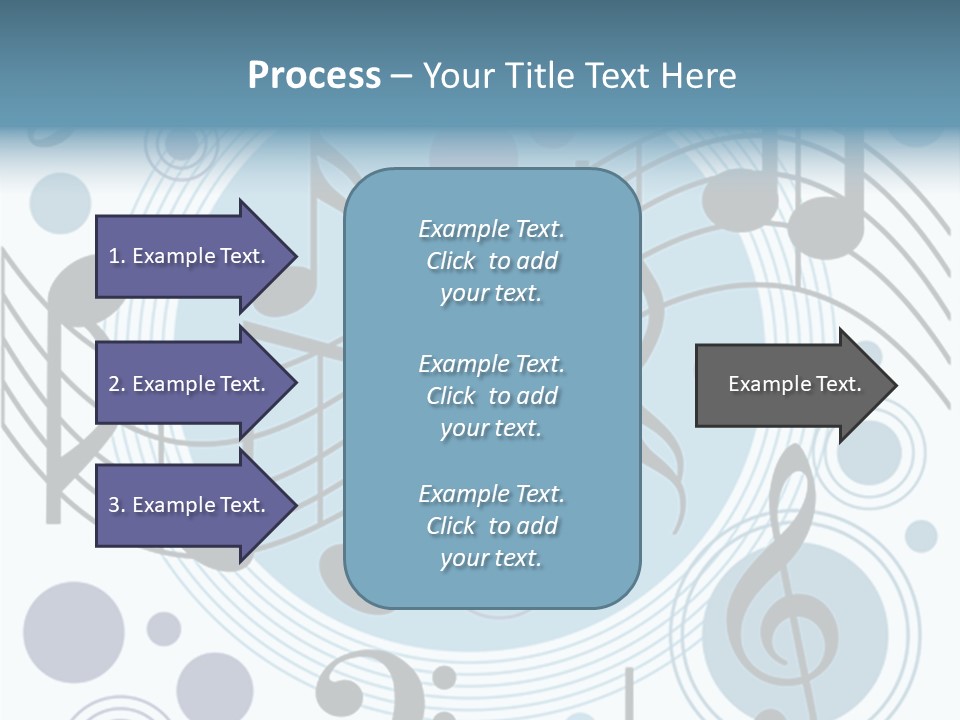 Process – Your Title Text Here

1. Example Text.

2. Example Text.

3. Example Text.

Example Text. Click to add your text.

Example Text. Click to add your text.

Example Text. Click to add your text.

Example Text.